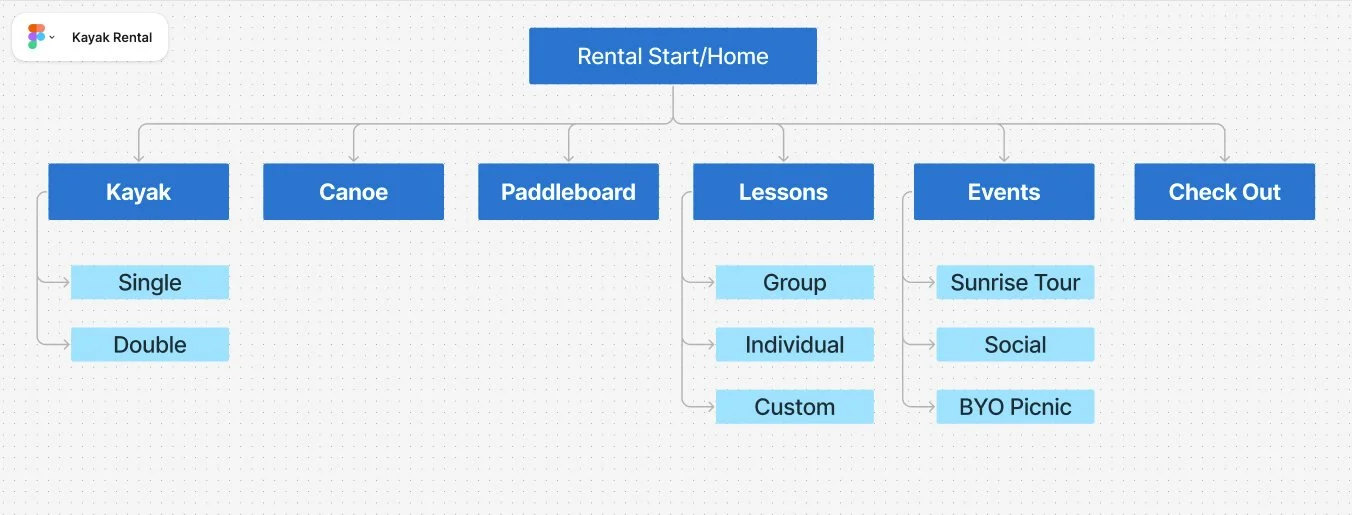 Kayak Rental

Rental Start/Home

Kayak

Single

Double

Canoe

Paddleboard

Lessons

Group

Individual

Custom

Events

Sunrise Tour

Social

BYO Picnic

Check Out